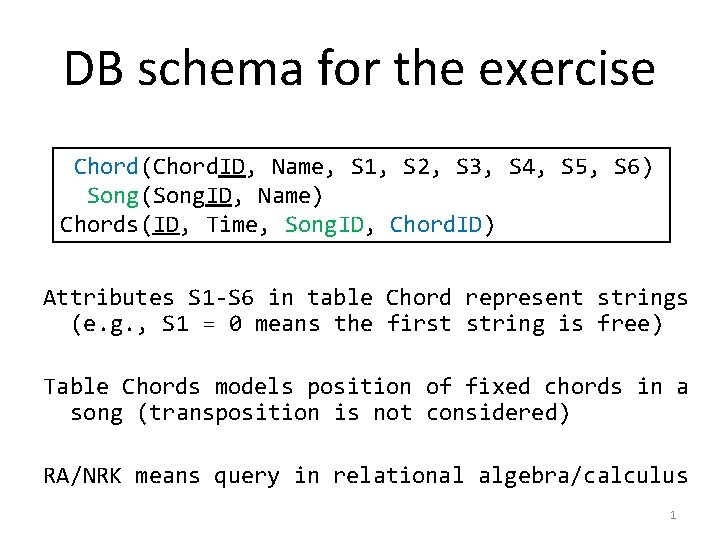 DB schema for the exercise

Chord(ChordID, Name, S1, S2, S3, S4, S5, S6)
Song(SongID, Name)
Chords(ID, Time, SongID, ChordID)

Attributes S1-S6 in table Chord represent strings (e.g., S1 = 0 means the first string is free)

Table Chords models position of fixed chords in a song (transposition is not considered)

RA/NRK means query in relational algebra/calculus

1